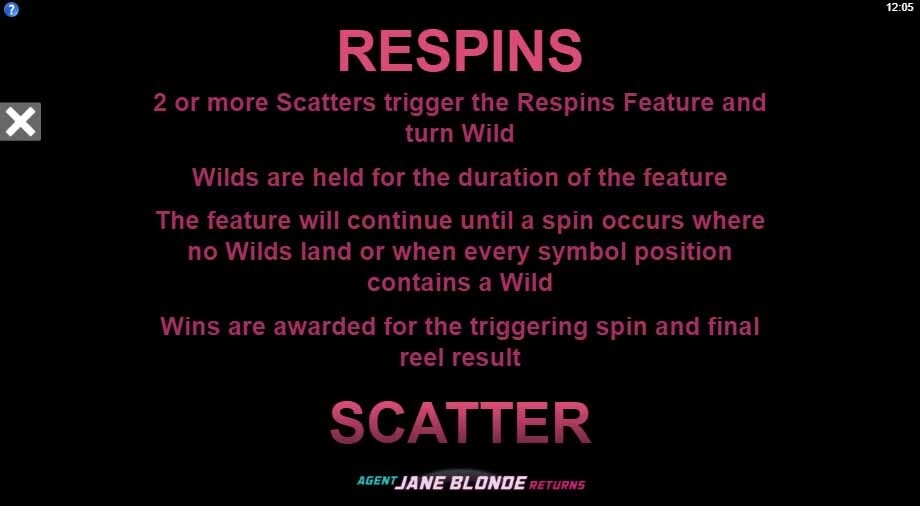 ?

12:05

RESPINS

2 or more Scatters trigger the Respins Feature and turn Wild

Wilds are held for the duration of the feature

The feature will continue until a spin occurs where no Wilds land or when every symbol position contains a Wild

Wins are awarded for the triggering spin and final reel result

SCATTER

AGENT JANE BLONDE RETURNS